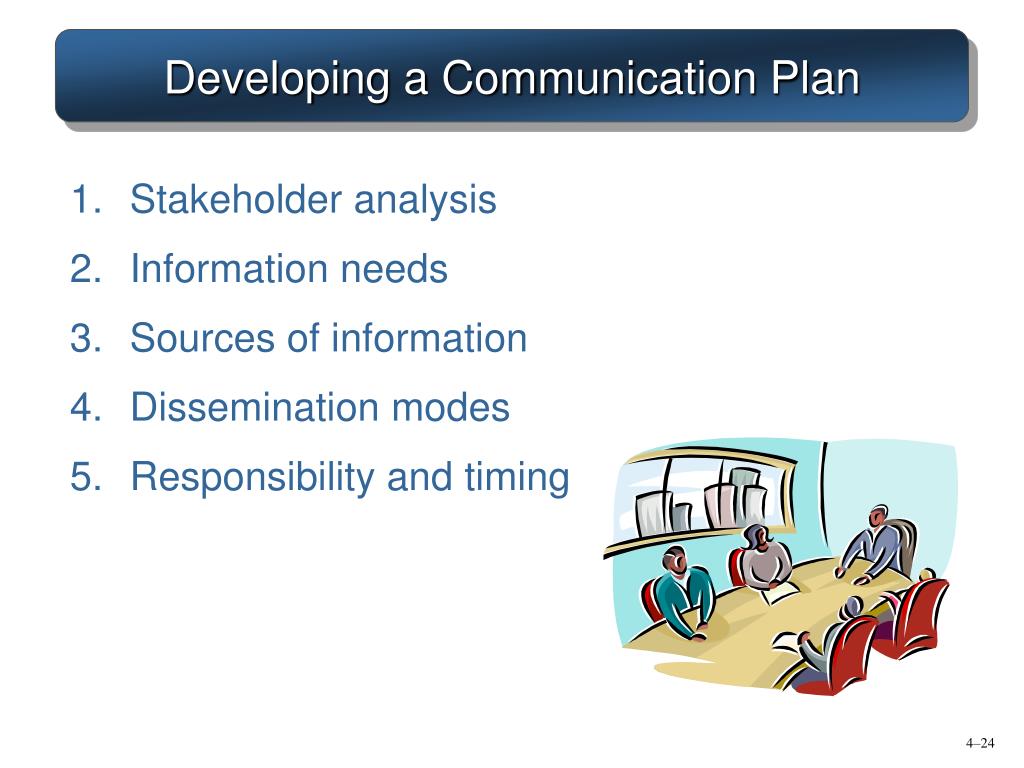 Developing a Communication Plan

1. Stakeholder analysis
2. Information needs
3. Sources of information
4. Dissemination modes
5. Responsibility and timing

4–24